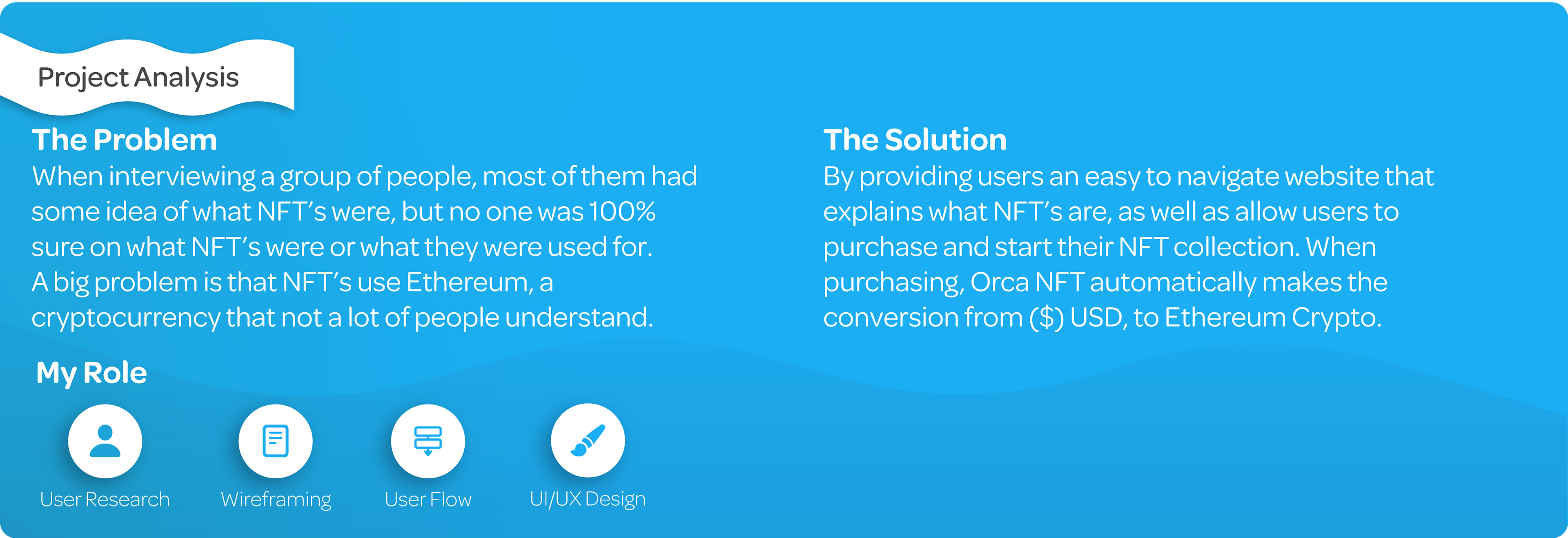 Project Analysis

The Problem
When interviewing a group of people, most of them had some idea of what NFT's were, but no one was 100% sure on what NFT's were or what they were used for. A big problem is that NFT's use Ethereum, a cryptocurrency that not a lot of people understand.

My Role

User Research

Wireframing

User Flow

UI/UX Design

The Solution
By providing users an easy to navigate website that explains what NFT's are, as well as allow users to purchase and start their NFT collection. When purchasing, Orca NFT automatically makes the conversion from ($) USD, to Ethereum Crypto.